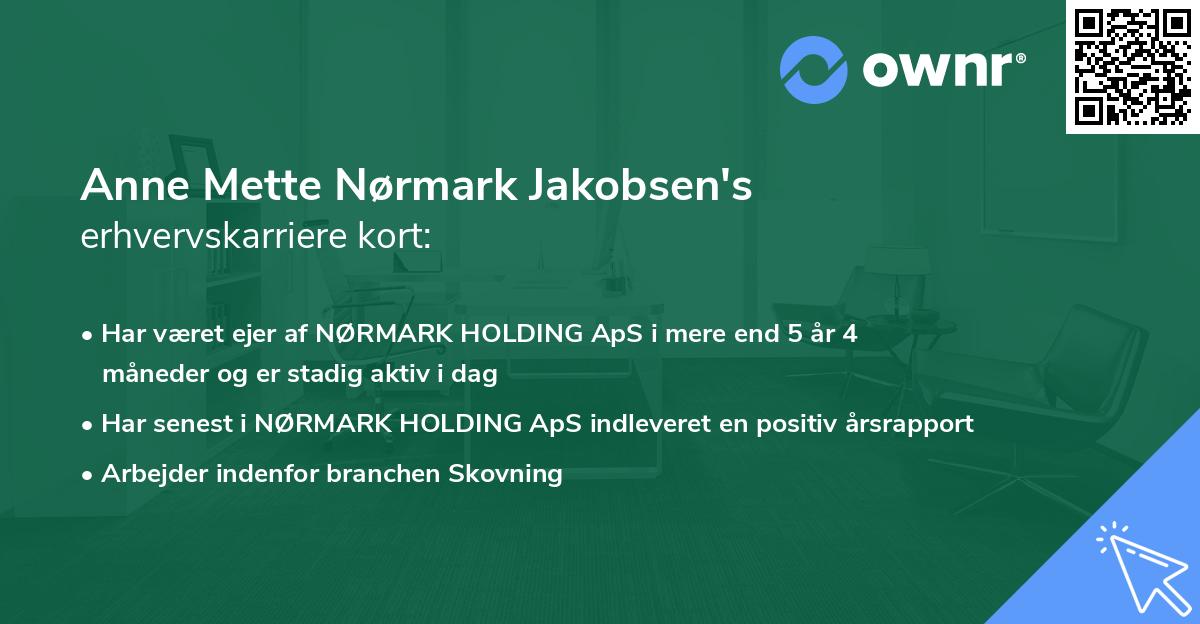 ownr®

Anne Mette Nørmark Jakobsen's
erhvervskarriere kort:

• Har været ejer af NØRMARK HOLDING ApS i mere end 5 år 4 måneder og er stadig aktiv i dag
• Har senest i NØRMARK HOLDING ApS indleveret en positiv årsrapport
• Arbejder indenfor branchen Skovning